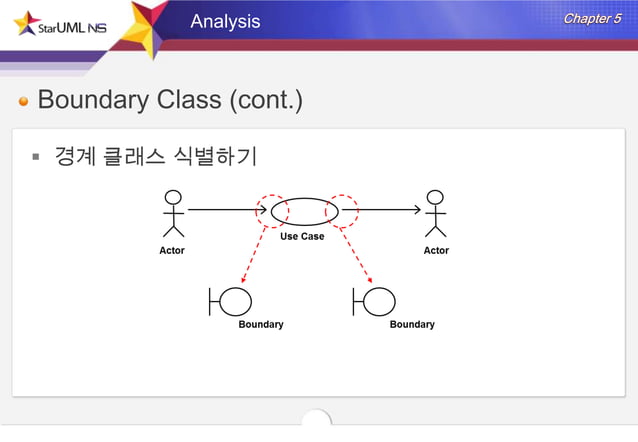 StarUML NS

Analysis

Chapter 5

Boundary Class (cont.)

경계 클래스 식별하기

Actor

Use Case

Actor

Boundary

Boundary